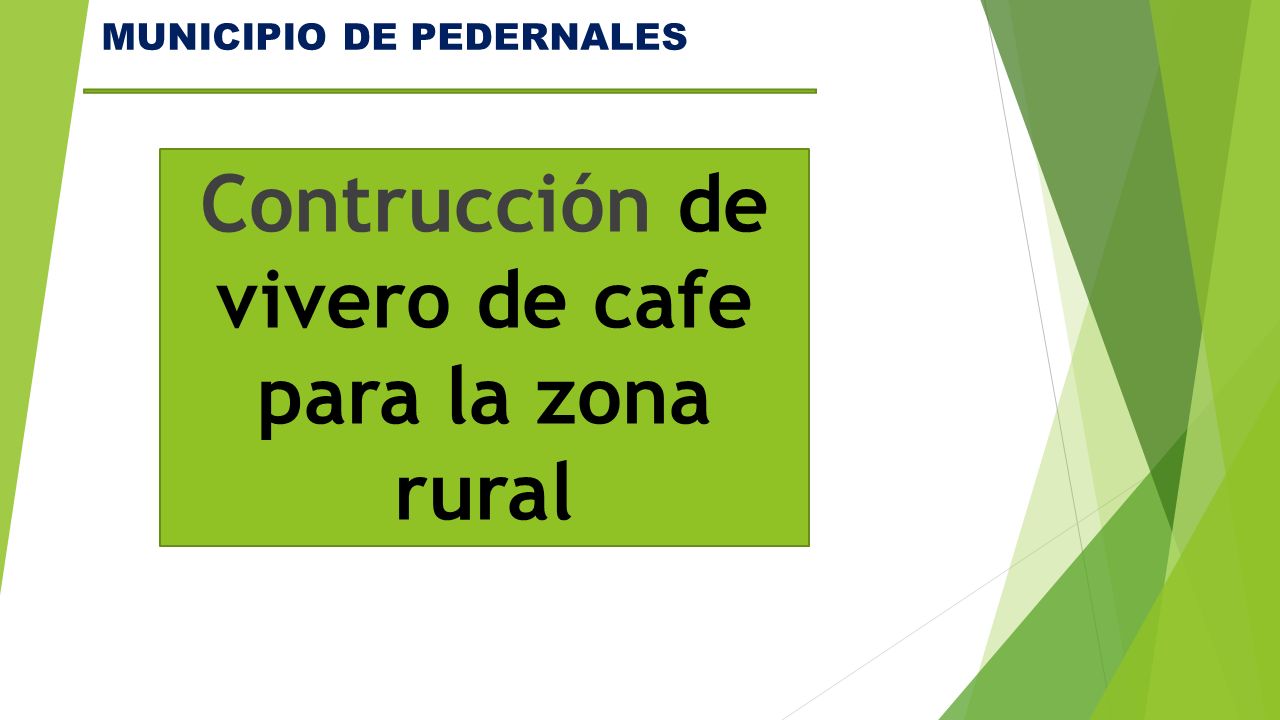 MUNICIPIO DE PEDERNALES

Contrucción de vivero de cafe para la zona rural